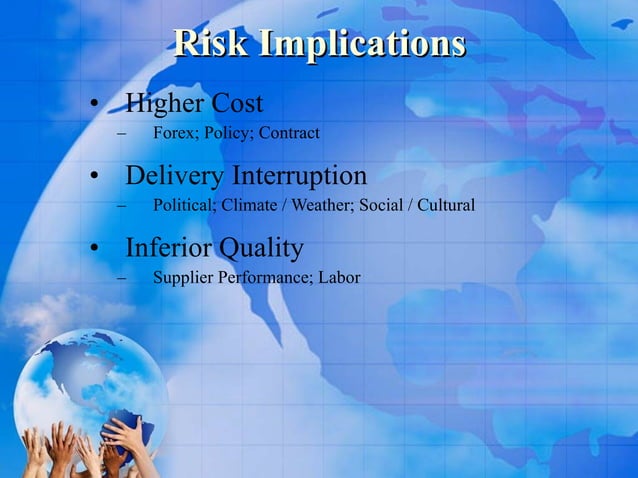 Risk Implications

• Higher Cost
– Forex; Policy; Contract

• Delivery Interruption
– Political; Climate / Weather; Social / Cultural

• Inferior Quality
– Supplier Performance; Labor